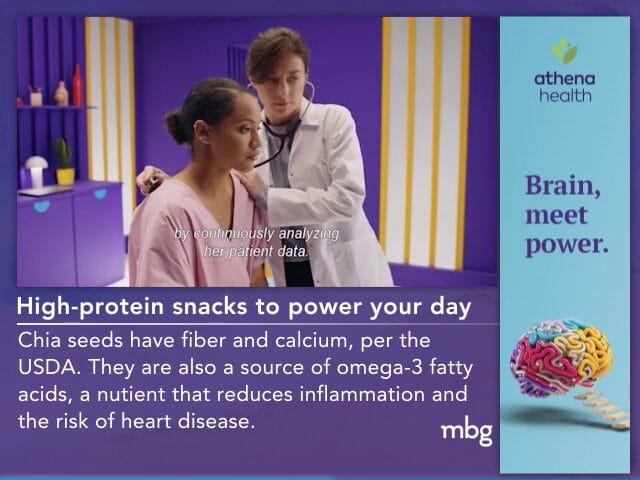 by continuously analyzing her patient data.

High-protein snacks to power your day

Chia seeds have fiber and calcium, per the USDA. They are also a source of omega-3 fatty acids, a nutient that reduces inflammation and the risk of heart disease.

mbg

athena health

Brain, meet power.